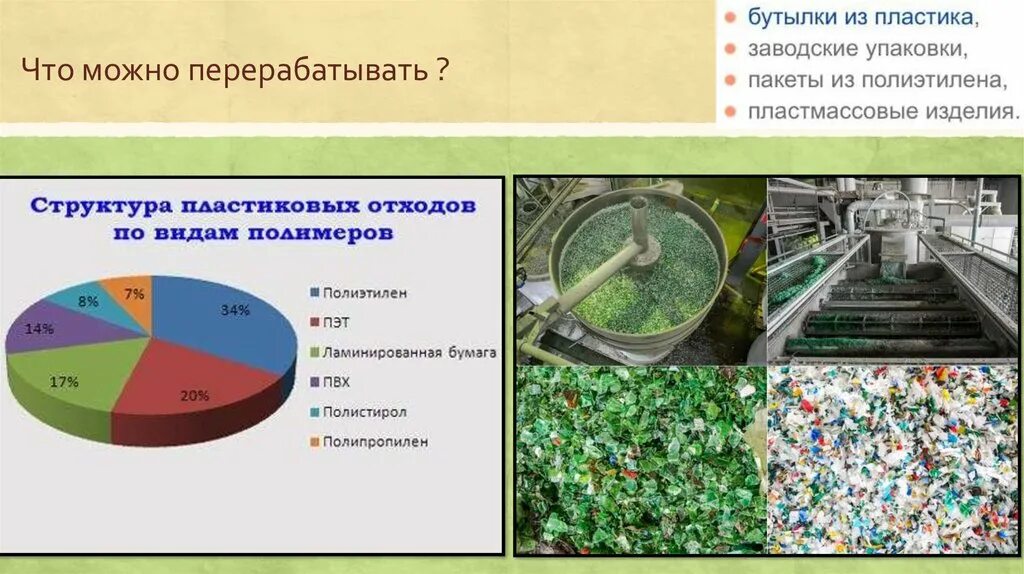 Что можно перерабатывать ?

- бутылки из пластика,
- заводские упаковки,
- пакеты из полиэтилена,
- пластмассовые изделия.

Структура пластиковых отходов по видам полимеров

34%
20%
17%
14%
8%
7%

Полиэтилен
ПЭТ
Ламинированная бумага
ПВХ
Полистирол
Полипропилен